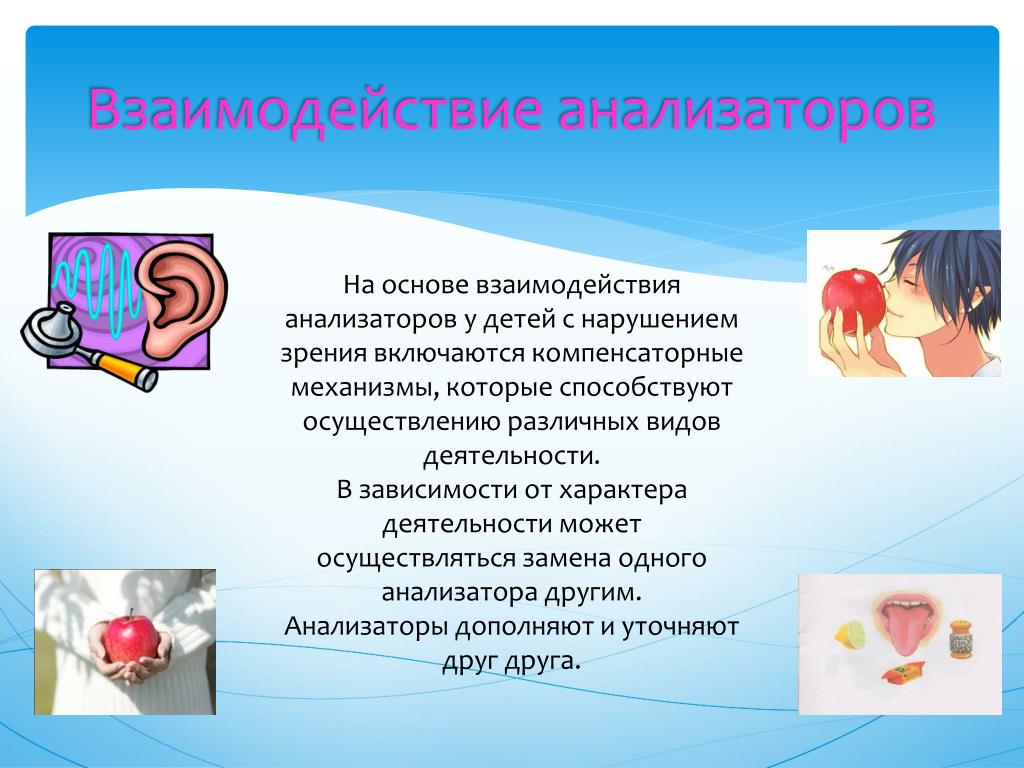 Взаимодействие анализаторов

На основе взаимодействия анализаторов у детей с нарушением зрения включаются компенсаторные механизмы, которые способствуют осуществлению различных видов деятельности.
В зависимости от характера деятельности может осуществляться замена одного анализатора другим.
Анализаторы дополняют и уточняют друг друга.